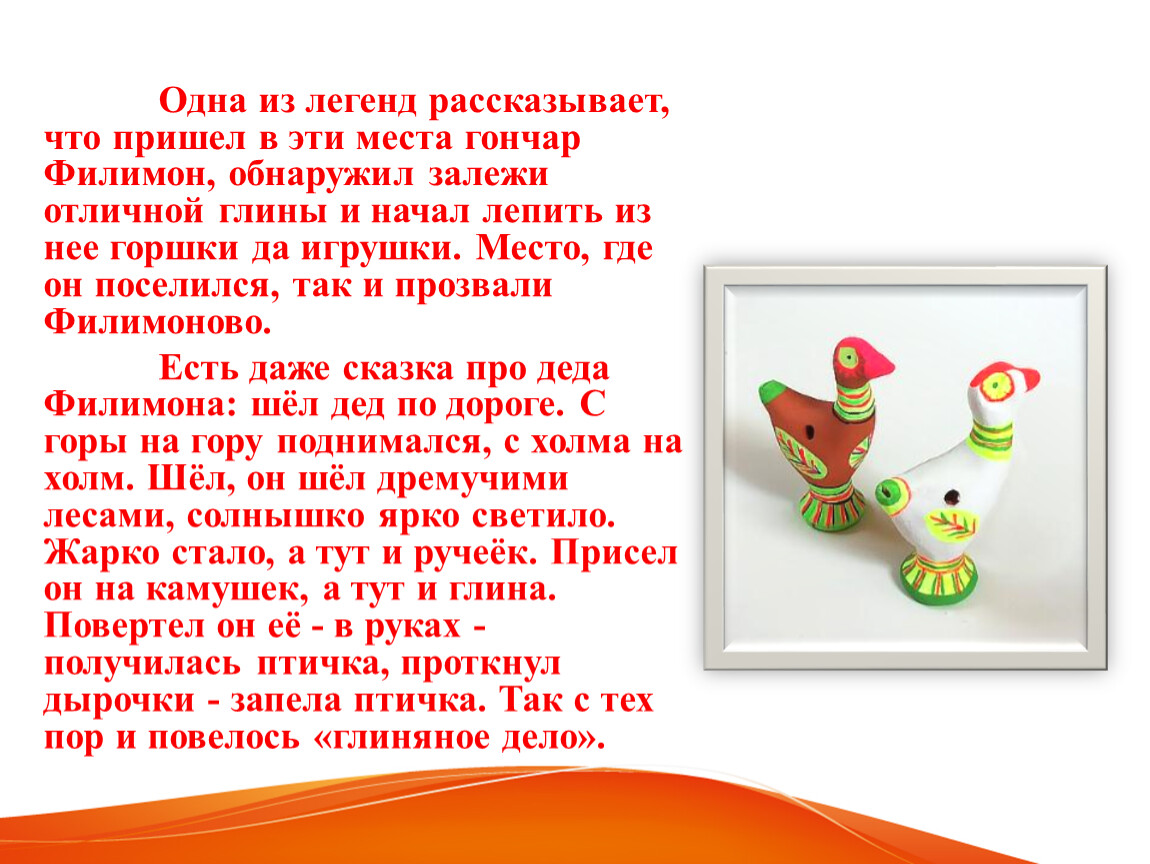 Одна из легенд рассказывает, что пришел в эти места гончар Филимон, обнаружил залежи отличной глины и начал лепить из нее горшки да игрушки. Место, где он поселился, так и прозвали Филимоново.

Есть даже сказка про деда Филимона: шёл дед по дороге. С горы на гору поднимался, с холма на холм. Шёл, он шёл дремучими лесами, солнышко ярко светило. Жарко стало, а тут и ручеёк. Присел он на камушек, а тут и глина. Повертел он её - в руках - получилась птичка, проткнул дырочки - запела птичка. Так с тех пор и повелось «глиняное дело».